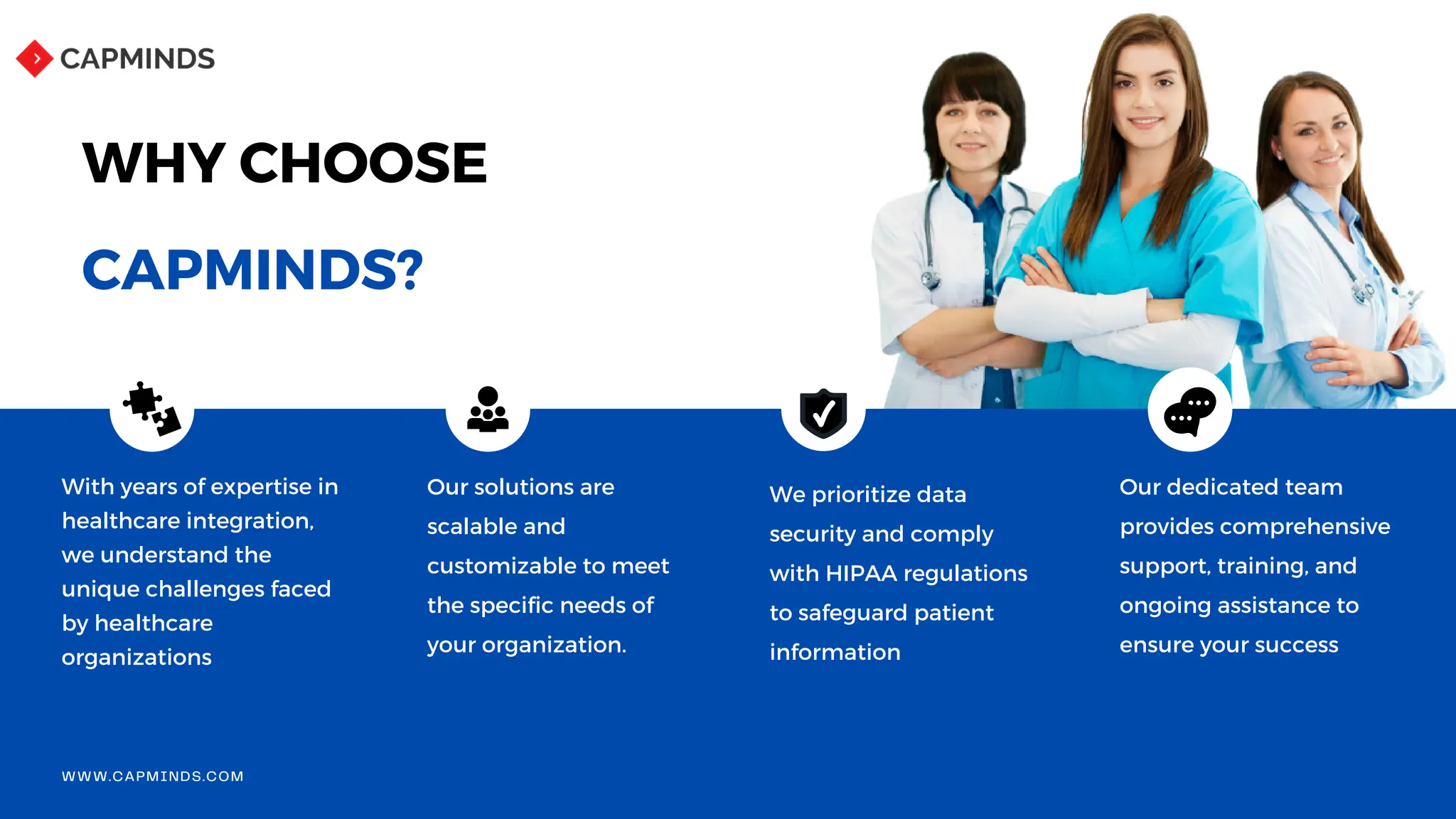 CAPMINDS

WHY CHOOSE

CAPMINDS?

With years of expertise in healthcare integration, we understand the unique challenges faced by healthcare organizations

Our solutions are scalable and customizable to meet the specific needs of your organization.

We prioritize data security and comply with HIPAA regulations to safeguard patient information

Our dedicated team provides comprehensive support, training, and ongoing assistance to ensure your success

WWW.CAPMINDS.COM